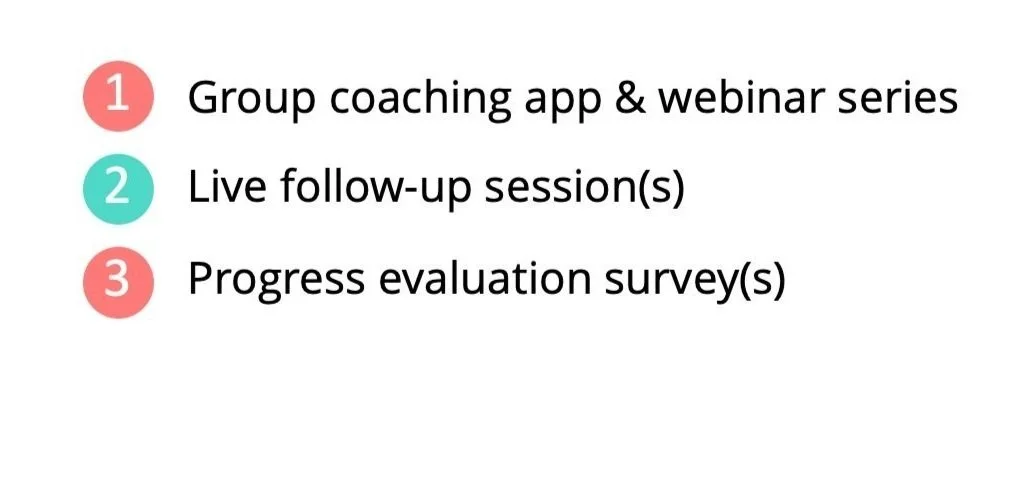 1 Group coaching app & webinar series

2 Live follow-up session(s)

3 Progress evaluation survey(s)